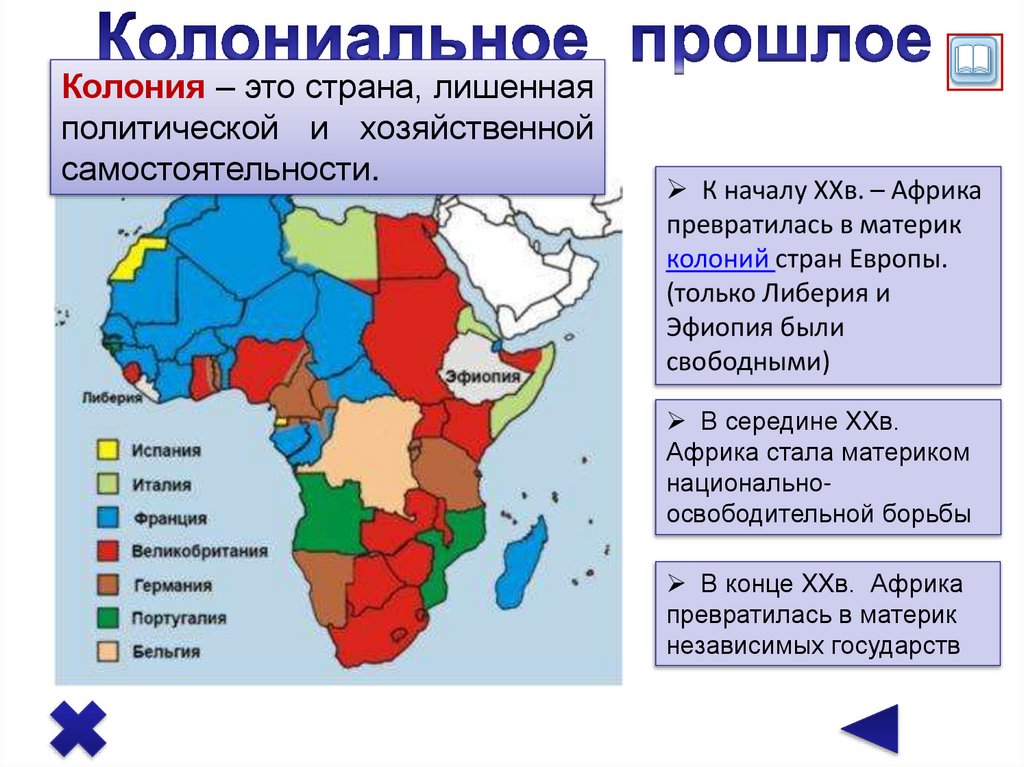 Колониальное прошлое

Колония – это страна, лишенная политической и хозяйственной самостоятельности.

Либерия

Эфиопия

Испания
Италия
Франция
Великобритания
Германия
Португалия
Бельгия

➢ К началу XXв. – Африка превратилась в материк колоний стран Европы. (только Либерия и Эфиопия были свободными)

➢ В середине XXв. Африка стала материком национально-освободительной борьбы

➢ В конце XXв. Африка превратилась в материк независимых государств